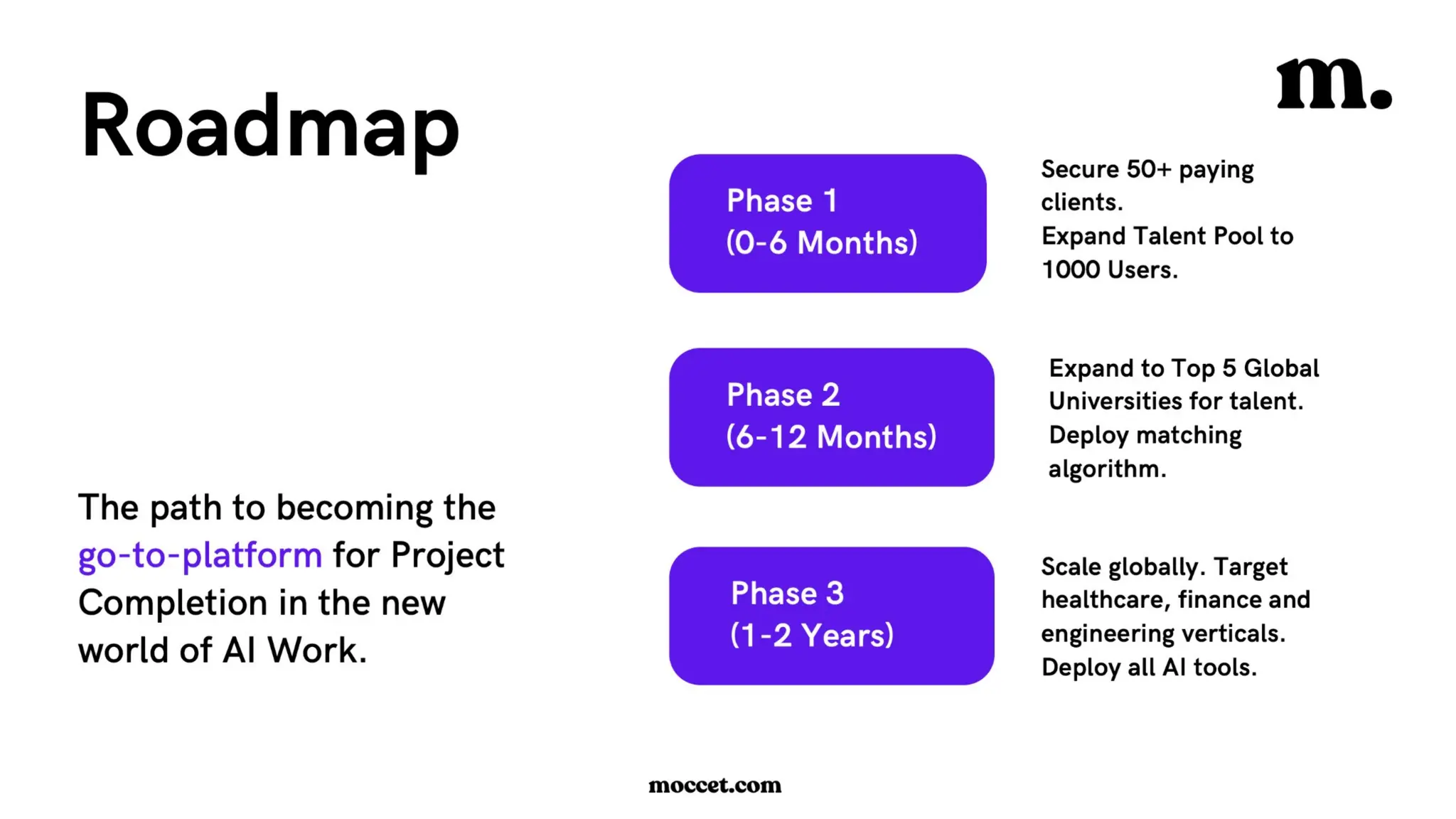 Roadmap

m.

The path to becoming the go-to-platform for Project Completion in the new world of AI Work.

Phase 1
(0-6 Months)

Secure 50+ paying clients.
Expand Talent Pool to 1000 Users.

Phase 2
(6-12 Months)

Expand to Top 5 Global Universities for talent.
Deploy matching algorithm.

Phase 3
(1-2 Years)

Scale globally. Target healthcare, finance and engineering verticals.
Deploy all AI tools.

moccet.com